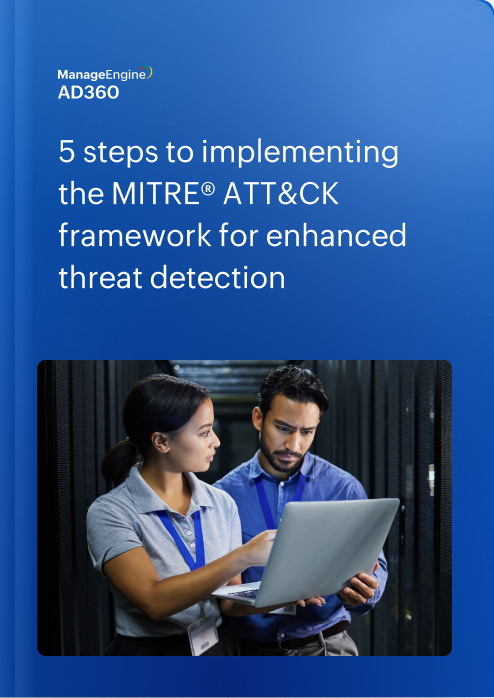 ManageEngine
AD360

5 steps to implementing the MITRE® ATT&CK framework for enhanced threat detection